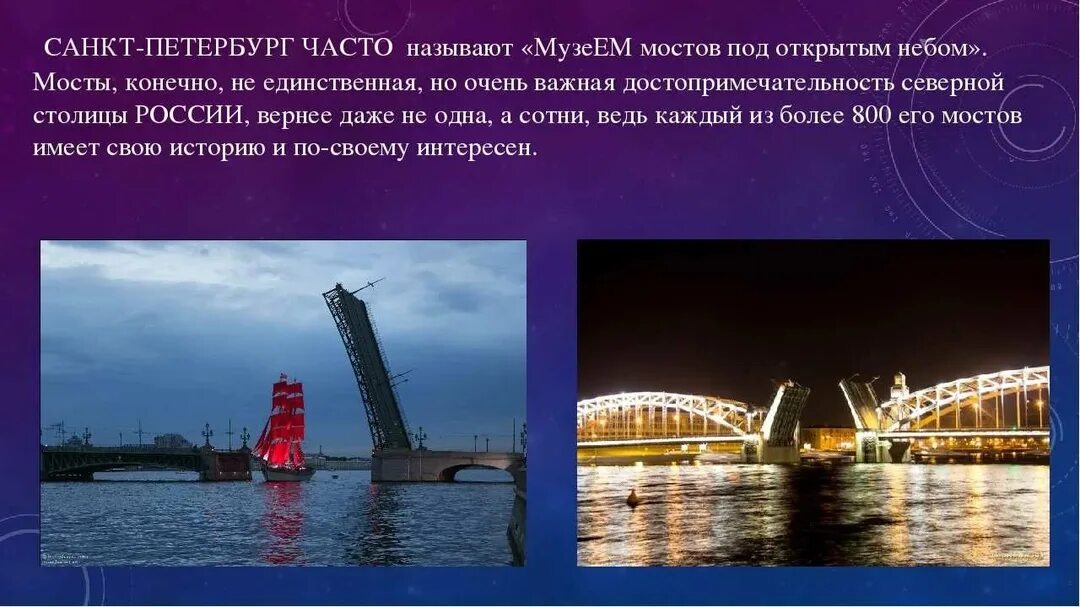 САНКТ-ПЕТЕРБУРГ ЧАСТО называют «МузеЕМ мостов под открытым небом». Мосты, конечно, не единственная, но очень важная достопримечательность северной столицы РОССИИ, вернее даже не одна, а сотни, ведь каждый из более 800 его мостов имеет свою историю и по-своему интересен.